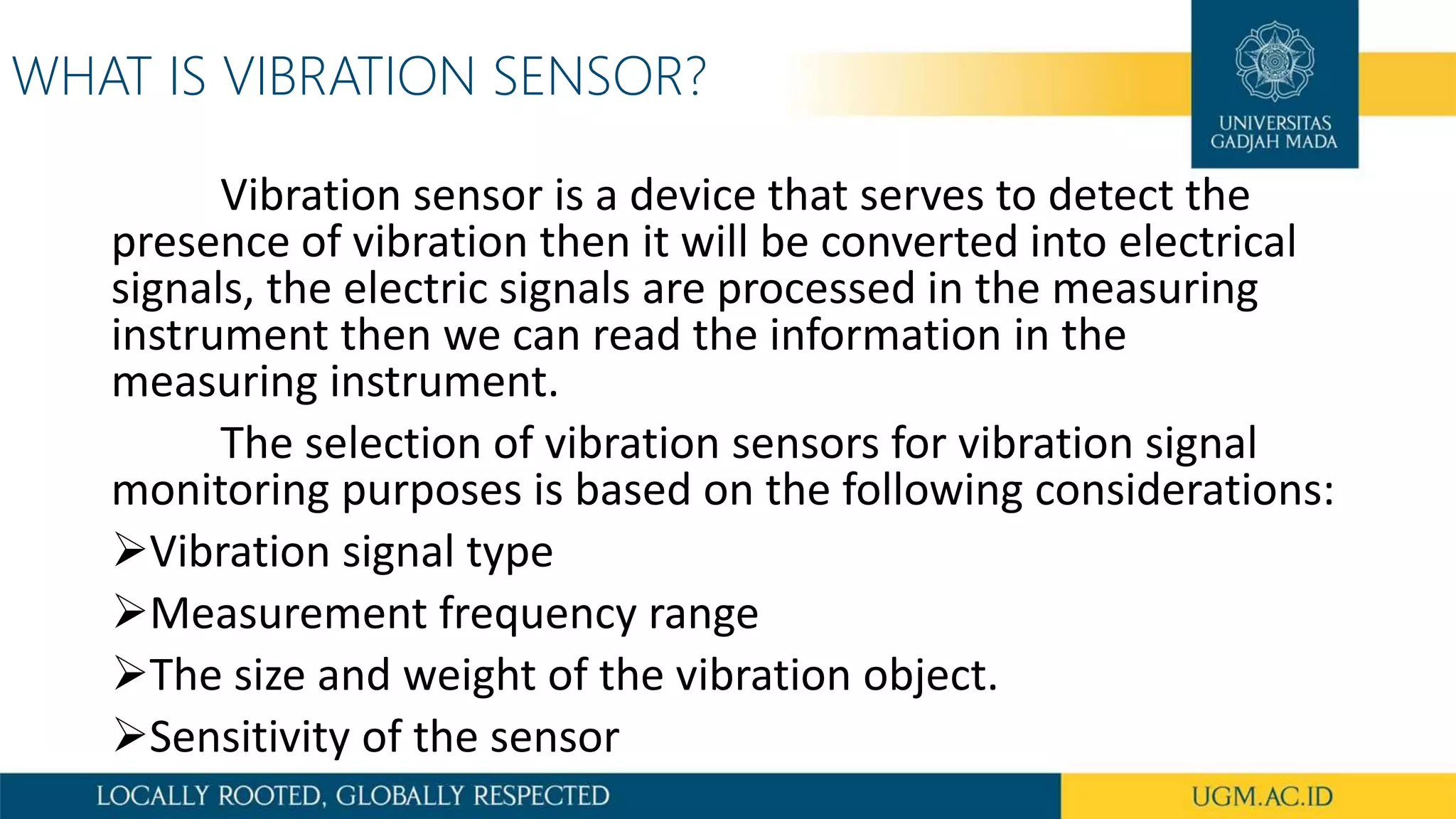 WHAT IS VIBRATION SENSOR?

UNIVERSITAS GADJAH MADA

Vibration sensor is a device that serves to detect the presence of vibration then it will be converted into electrical signals, the electric signals are processed in the measuring instrument then we can read the information in the measuring instrument.

The selection of vibration sensors for vibration signal monitoring purposes is based on the following considerations:

➢Vibration signal type

➢Measurement frequency range

➢The size and weight of the vibration object.

➢Sensitivity of the sensor

LOCALLY ROOTED, GLOBALLY RESPECTED

UGM.AC.ID